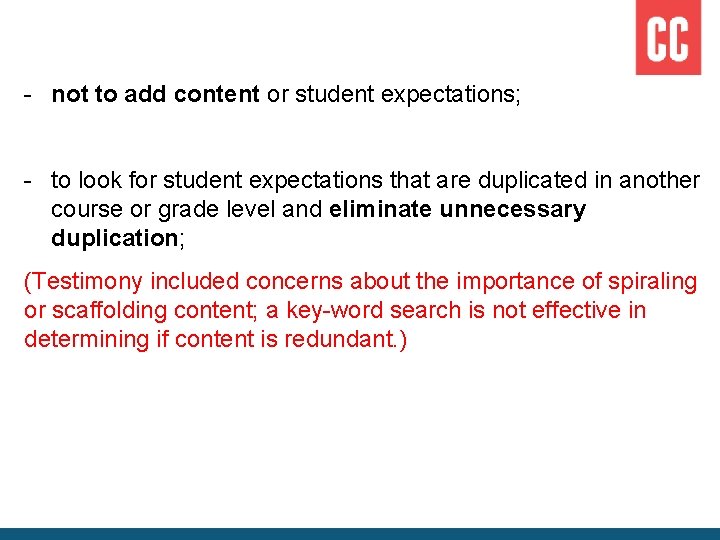 CC

- not to add content or student expectations;

- to look for student expectations that are duplicated in another course or grade level and eliminate unnecessary duplication;

(Testimony included concerns about the importance of spiraling or scaffolding content; a key-word search is not effective in determining if content is redundant.)